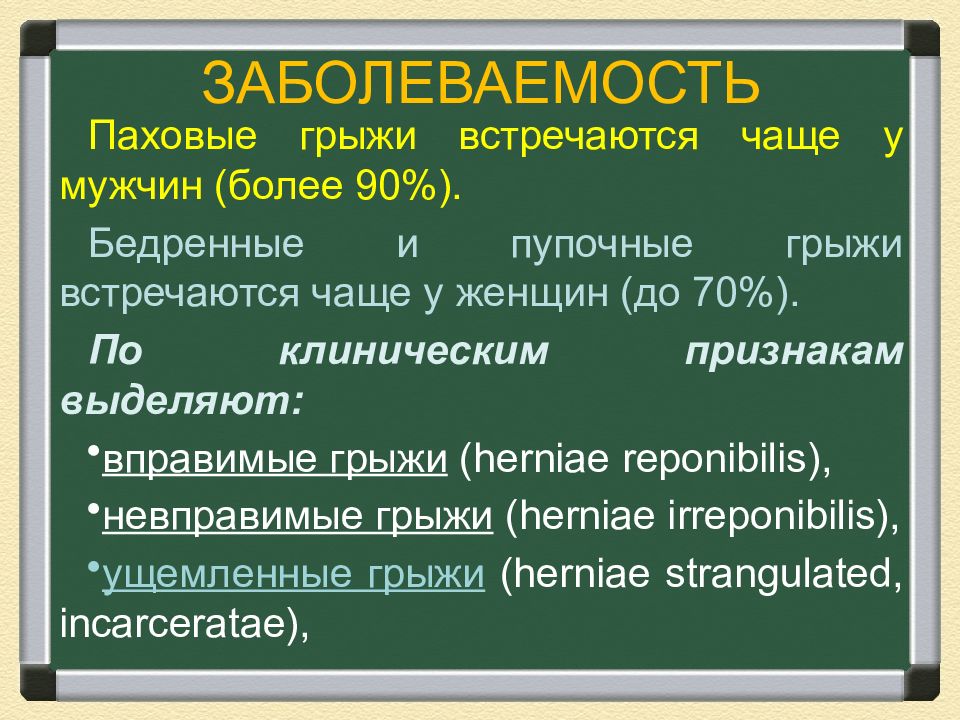 ЗАБОЛЕВАЕМОСТЬ

Паховые грыжи встречаются чаще у мужчин (более 90%).

Бедренные и пупочные грыжи встречаются чаще у женщин (до 70%).

По клиническим признакам выделяют:

•вправимые грыжи (herniae reponibilis),

•невправимые грыжи (herniae irreponibilis),

•ущемленные грыжи (herniae strangulated, incarceratae),